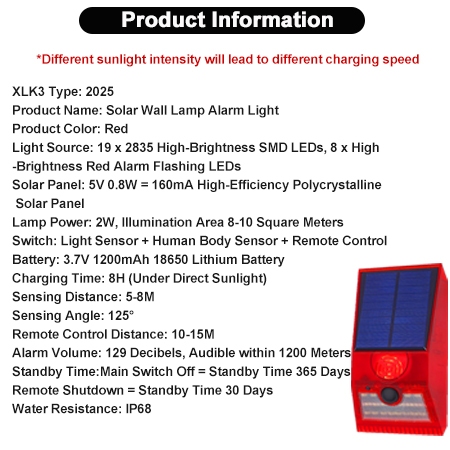 Product Information

*Different sunlight intensity will lead to different charging speed

XLK3 Type: 2025
Product Name: Solar Wall Lamp Alarm Light
Product Color: Red
Light Source: 19 x 2835 High-Brightness SMD LEDs, 8 x High -Brightness Red Alarm Flashing LEDs
Solar Panel: 5V 0.8W = 160mA High-Efficiency Polycrystalline Solar Panel
Lamp Power: 2W, Illumination Area 8-10 Square Meters
Switch: Light Sensor + Human Body Sensor + Remote Control
Battery: 3.7V 1200mAh 18650 Lithium Battery
Charging Time: 8H (Under Direct Sunlight)
Sensing Distance: 5-8M
Sensing Angle: 125°
Remote Control Distance: 10-15M
Alarm Volume: 129 Decibels, Audible within 1200 Meters
Standby Time:Main Switch Off = Standby Time 365 Days
Remote Shutdown = Standby Time 30 Days
Water Resistance: IP68